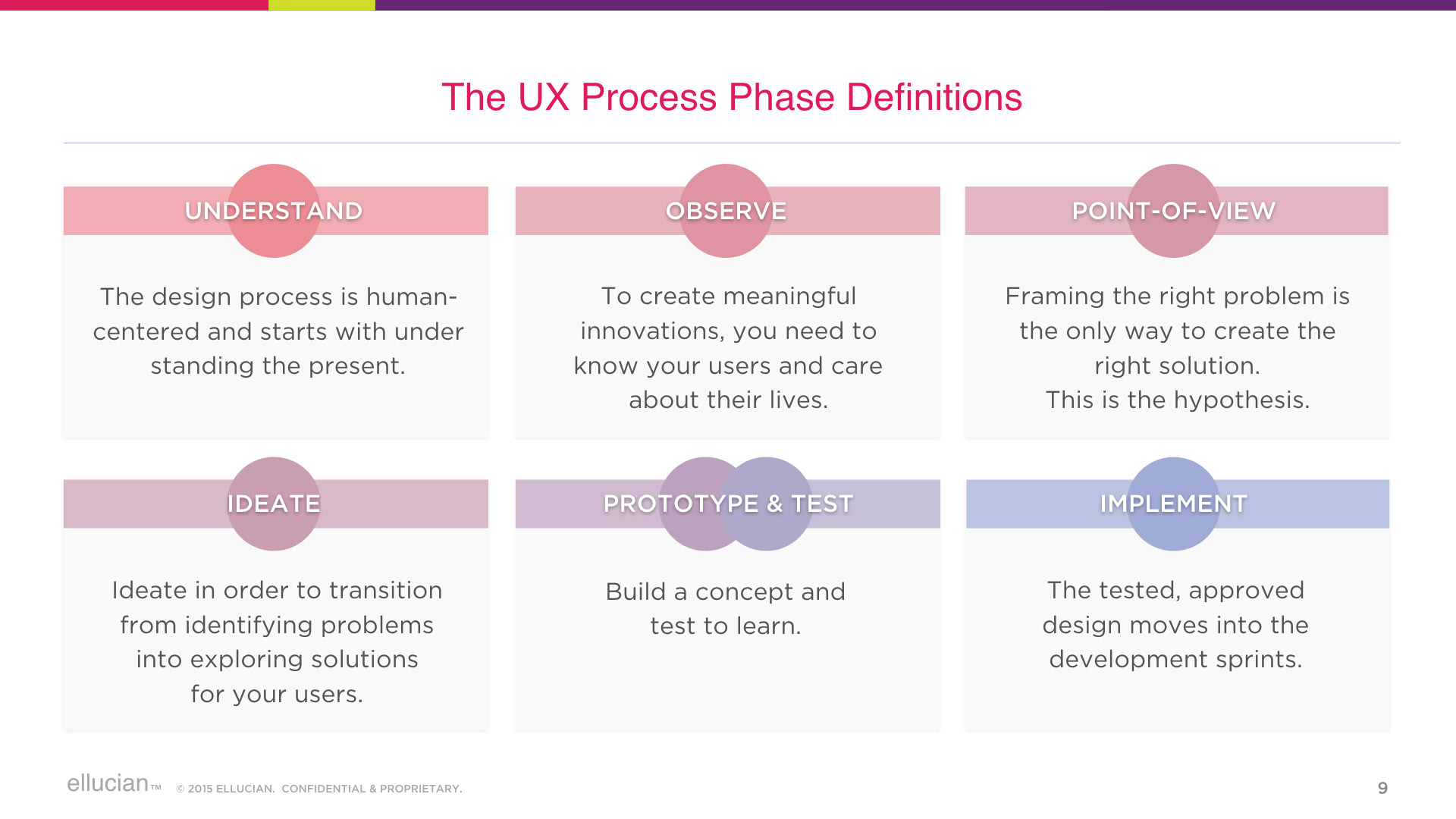 The UX Process Phase Definitions

UNDERSTAND

The design process is human-centered and starts with under standing the present.

OBSERVE

To create meaningful innovations, you need to know your users and care about their lives.

POINT-OF-VIEW

Framing the right problem is the only way to create the right solution.
This is the hypothesis.

IDEATE

Ideate in order to transition from identifying problems into exploring solutions for your users.

PROTOTYPE & TEST

Build a concept and test to learn.

IMPLEMENT

The tested, approved design moves into the development sprints.

ellucian™ © 2015 ELLUCIAN. CONFIDENTIAL & PROPRIETARY.

9